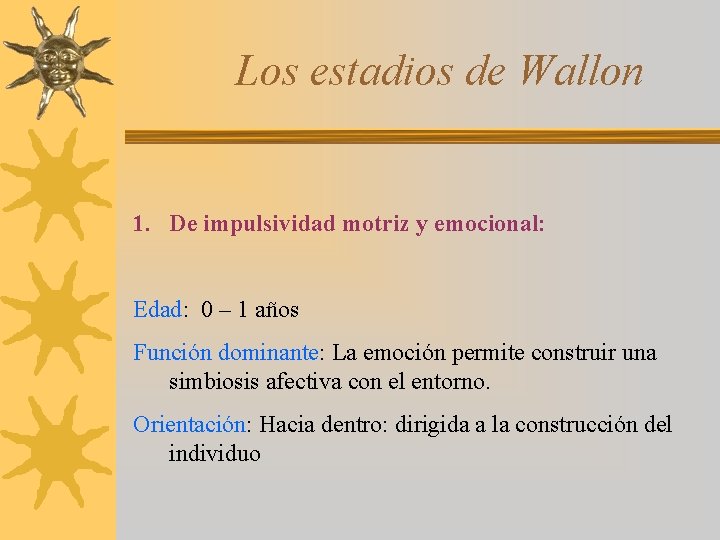 Los estadios de Wallon

1. De impulsividad motriz y emocional:

Edad: 0 – 1 años

Función dominante: La emoción permite construir una simbiosis afectiva con el entorno.

Orientación: Hacia dentro: dirigida a la construcción del individuo